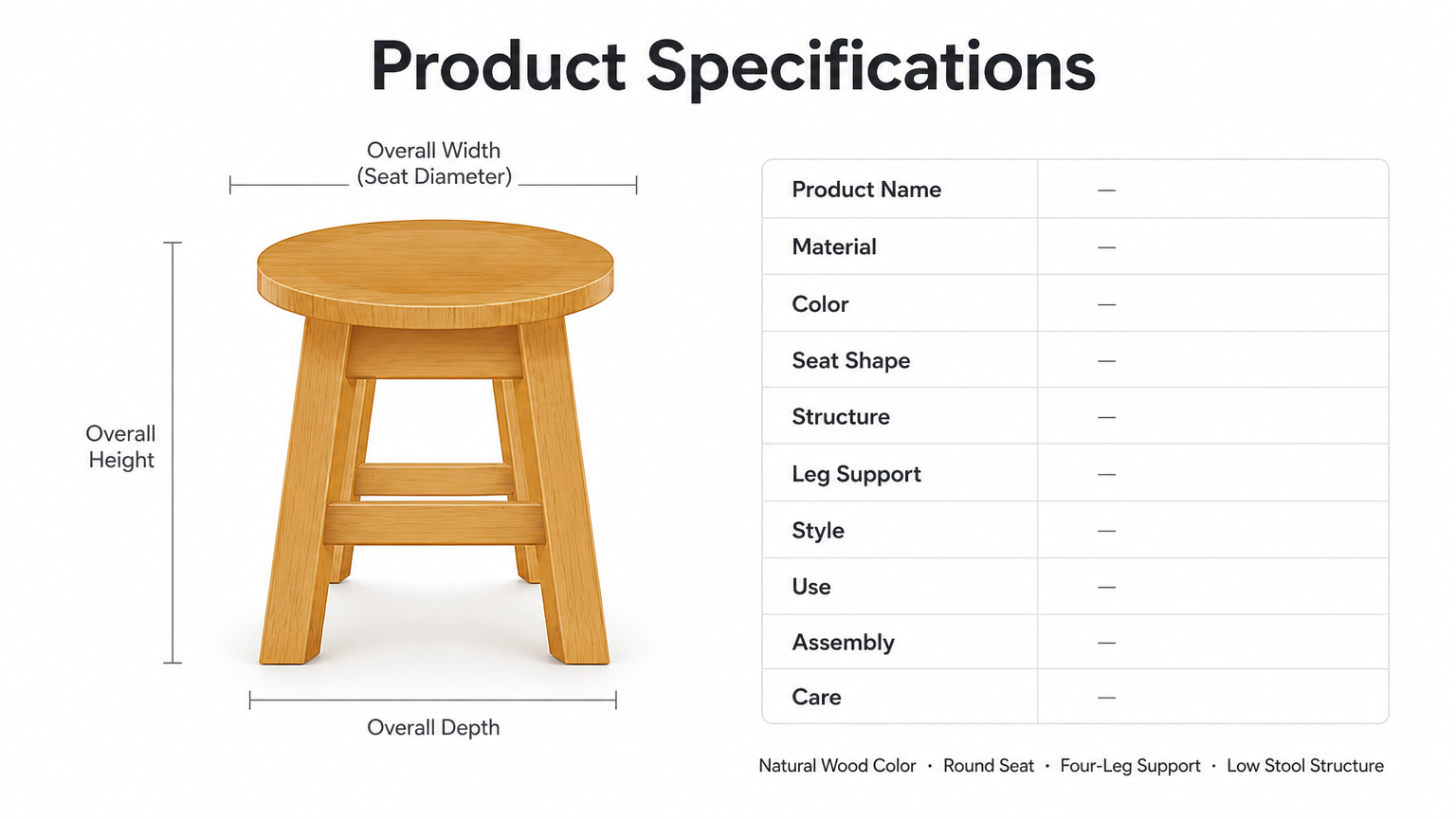 Product Specifications

Overall Width
(Seat Diameter)

Overall Height

Overall Depth

| Product Name | — |
|---|---|
| Material | — |
| Color | — |
| Seat Shape | — |
| Structure | — |
| Leg Support | — |
| Style | — |
| Use | — |
| Assembly | — |
| Care | — |

Natural Wood Color · Round Seat · Four-Leg Support · Low Stool Structure